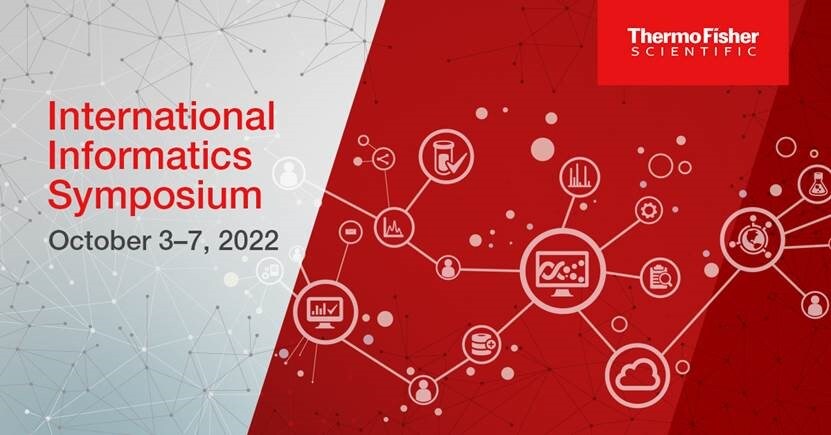 ThermoFisher
SCIENTIFIC

International Informatics Symposium
October 3–7, 2022